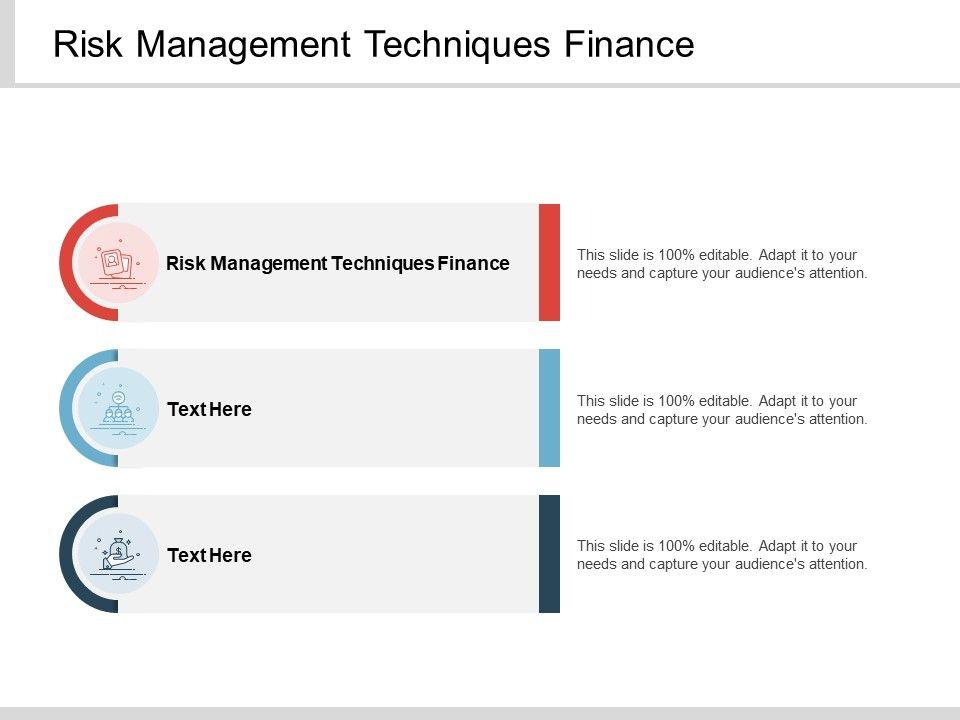 Risk Management Techniques Finance

Risk Management Techniques Finance

This slide is 100% editable. Adapt it to your needs and capture your audience's attention.

Text Here

This slide is 100% editable. Adapt it to your needs and capture your audience's attention.

Text Here

This slide is 100% editable. Adapt it to your needs and capture your audience's attention.